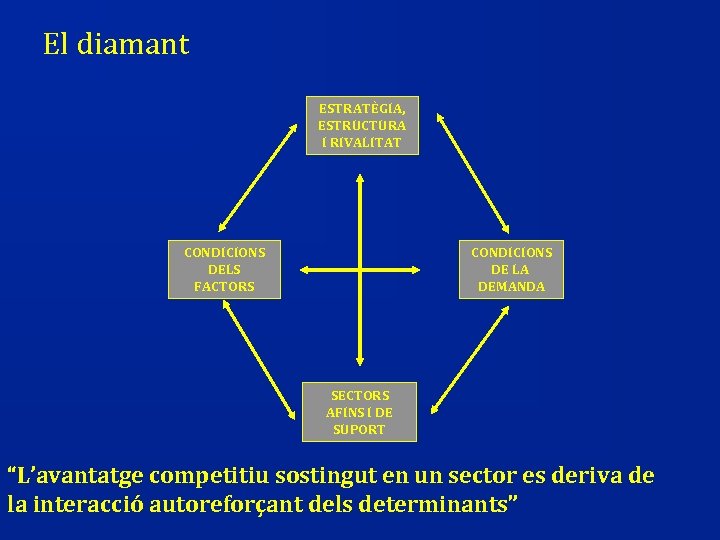 El diamant

ESTRATÈGIA, ESTRUCTURA I RIVALITAT

CONDICIONS DELS FACTORS

CONDICIONS DE LA DEMANDA

SECTORS AFINS I DE SUPORT

“L’avantatge competitiu sostingut en un sector es deriva de la interacció autoreforçant dels determinants”